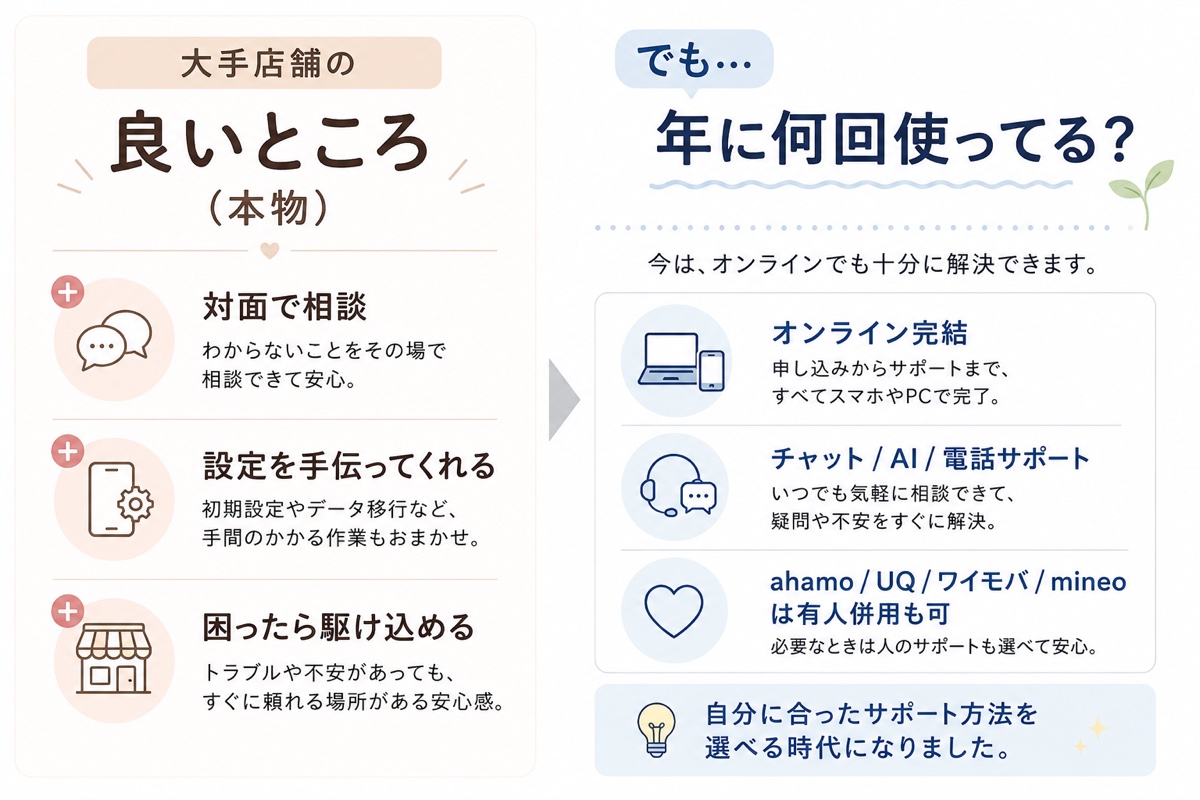 大手店舗の

良いところ
（本物）

対面で相談
わからないことをその場で相談できて安心。

設定を手伝ってくれる
初期設定やデータ移行など、手間のかかる作業もおまかせ。

困ったら駆け込める
トラブルや不安があっても、すぐに頼れる場所がある安心感。

でも…

年に何回使ってる？

今は、オンラインでも十分に解決できます。

オンライン完結
申し込みからサポートまで、すべてスマホやPCで完了。

チャット / AI / 電話サポート
いつでも気軽に相談できて、疑問や不安をすぐに解決。

ahamo / UQ / ワイモバ / mineo は有人併用も可
必要なときは人のサポートも選べて安心。

自分に合ったサポート方法を選べる時代になりました。